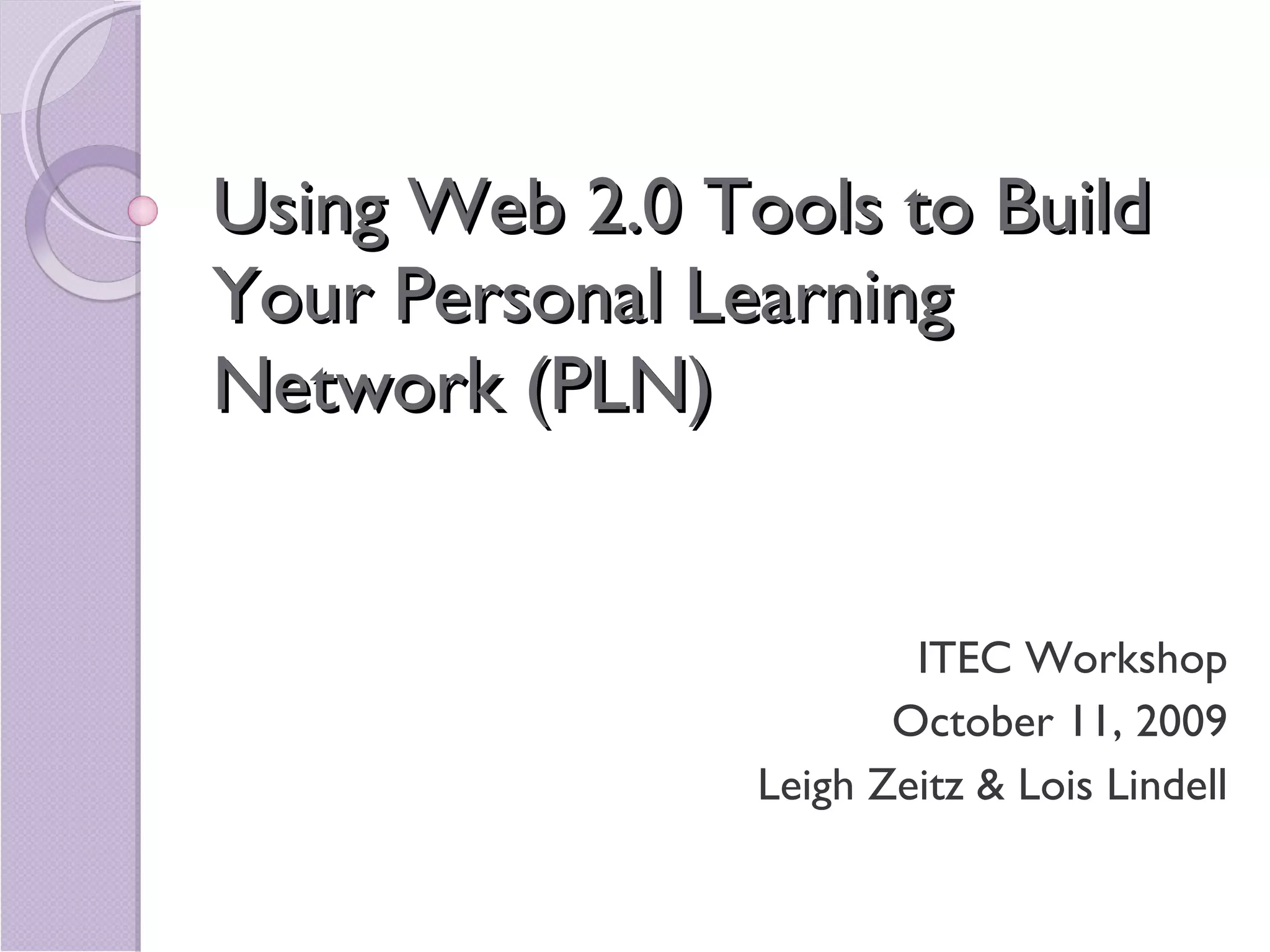 Using Web 2.0 Tools to Build Your Personal Learning Network (PLN)

ITEC Workshop
October 11, 2009
Leigh Zeitz & Lois Lindell